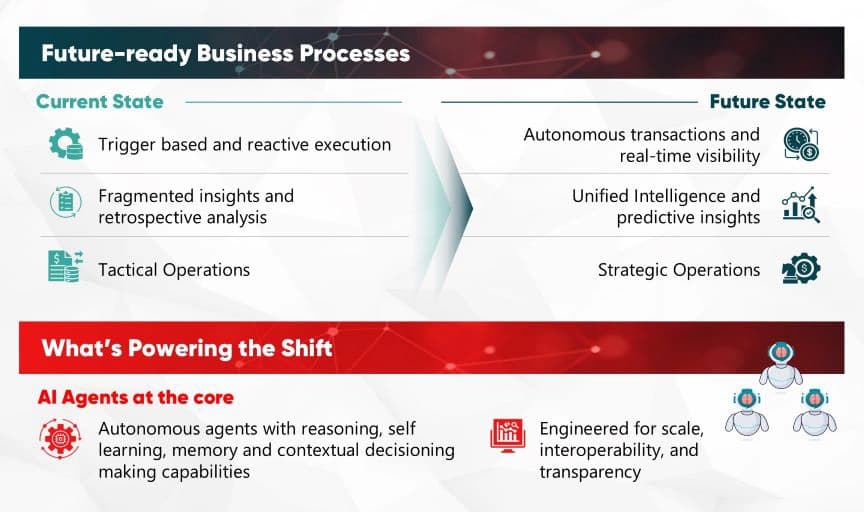 Future-ready Business Processes

Current State

Trigger based and reactive execution

Fragmented insights and retrospective analysis

Tactical Operations

Future State

Autonomous transactions and real-time visibility

Unified Intelligence and predictive insights

Strategic Operations

What's Powering the Shift

AI Agents at the core

Autonomous agents with reasoning, self learning, memory and contextual decisioning making capabilities

Engineered for scale, interoperability, and transparency